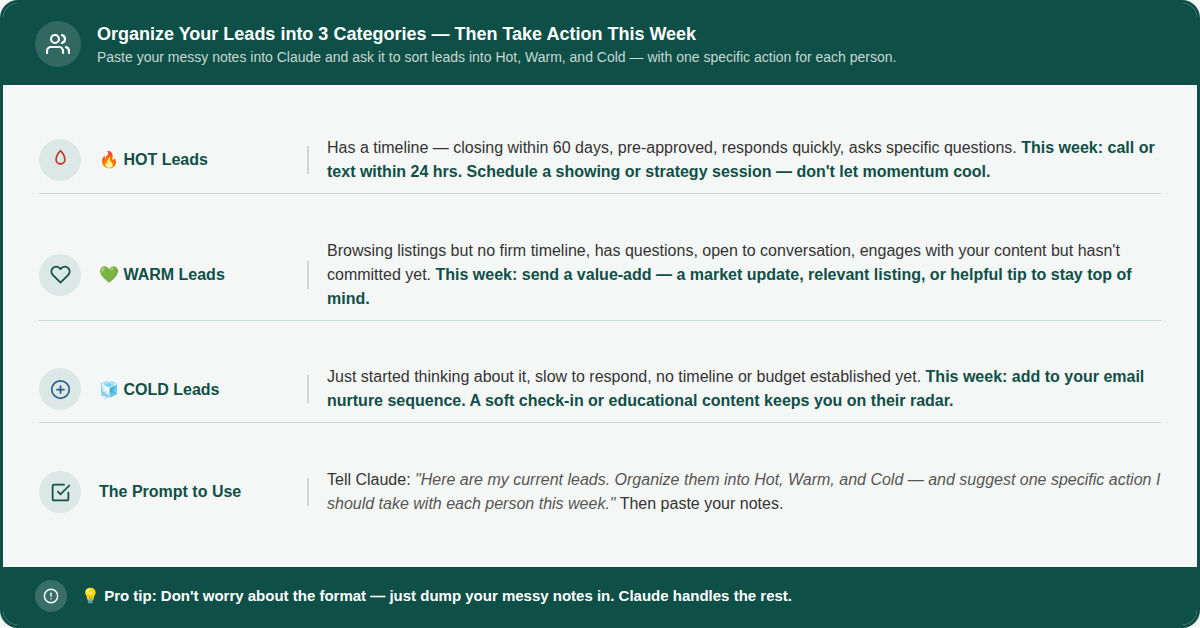 Organize Your Leads into 3 Categories — Then Take Action This Week

Paste your messy notes into Claude and ask it to sort leads into Hot, Warm, and Cold — with one specific action for each person.

🔥 HOT Leads

Has a timeline — closing within 60 days, pre-approved, responds quickly, asks specific questions. This week: call or text within 24 hrs. Schedule a showing or strategy session — don't let momentum cool.

💚 WARM Leads

Browsing listings but no firm timeline, has questions, open to conversation, engages with your content but hasn't committed yet. This week: send a value-add — a market update, relevant listing, or helpful tip to stay top of mind.

🧊 COLD Leads

Just started thinking about it, slow to respond, no timeline or budget established yet. This week: add to your email nurture sequence. A soft check-in or educational content keeps you on their radar.

The Prompt to Use

Tell Claude: "Here are my current leads. Organize them into Hot, Warm, and Cold — and suggest one specific action I should take with each person this week." Then paste your notes.

💡 Pro tip: Don't worry about the format — just dump your messy notes in. Claude handles the rest.